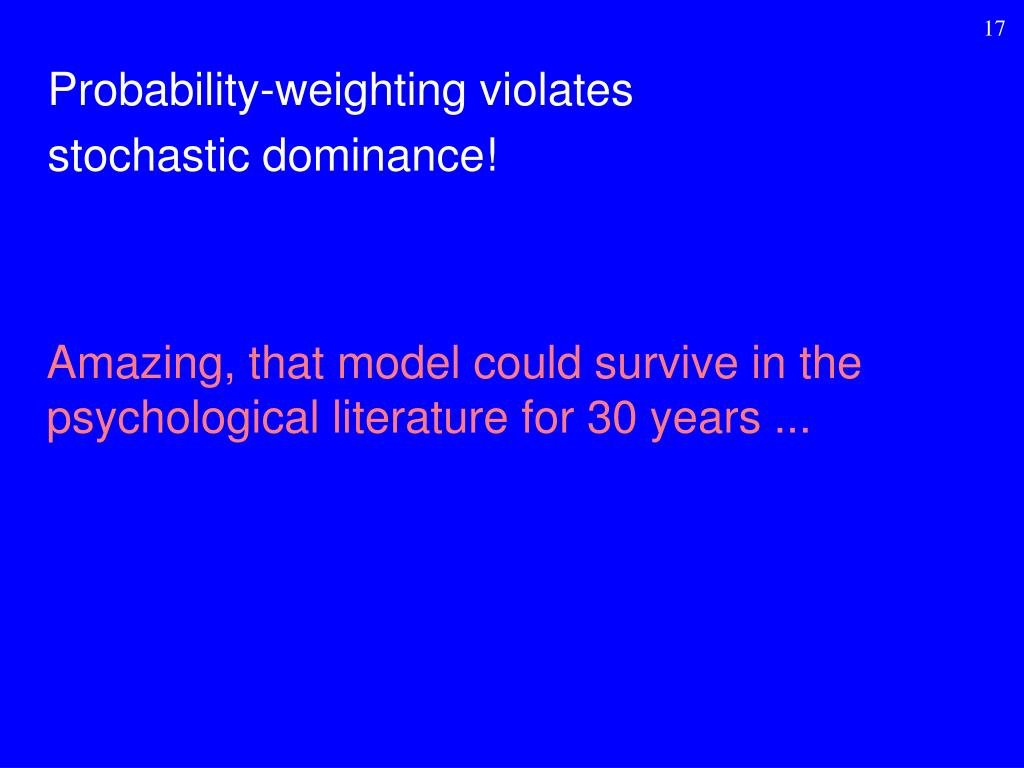 17

Probability-weighting violates stochastic dominance!

Amazing, that model could survive in the psychological literature for 30 years ...